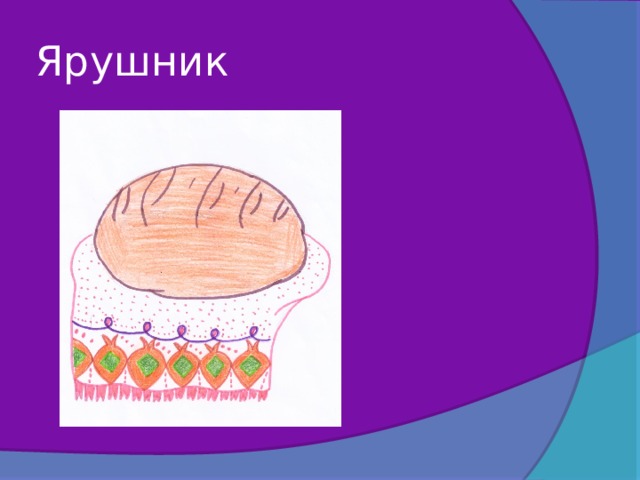 Ярушник